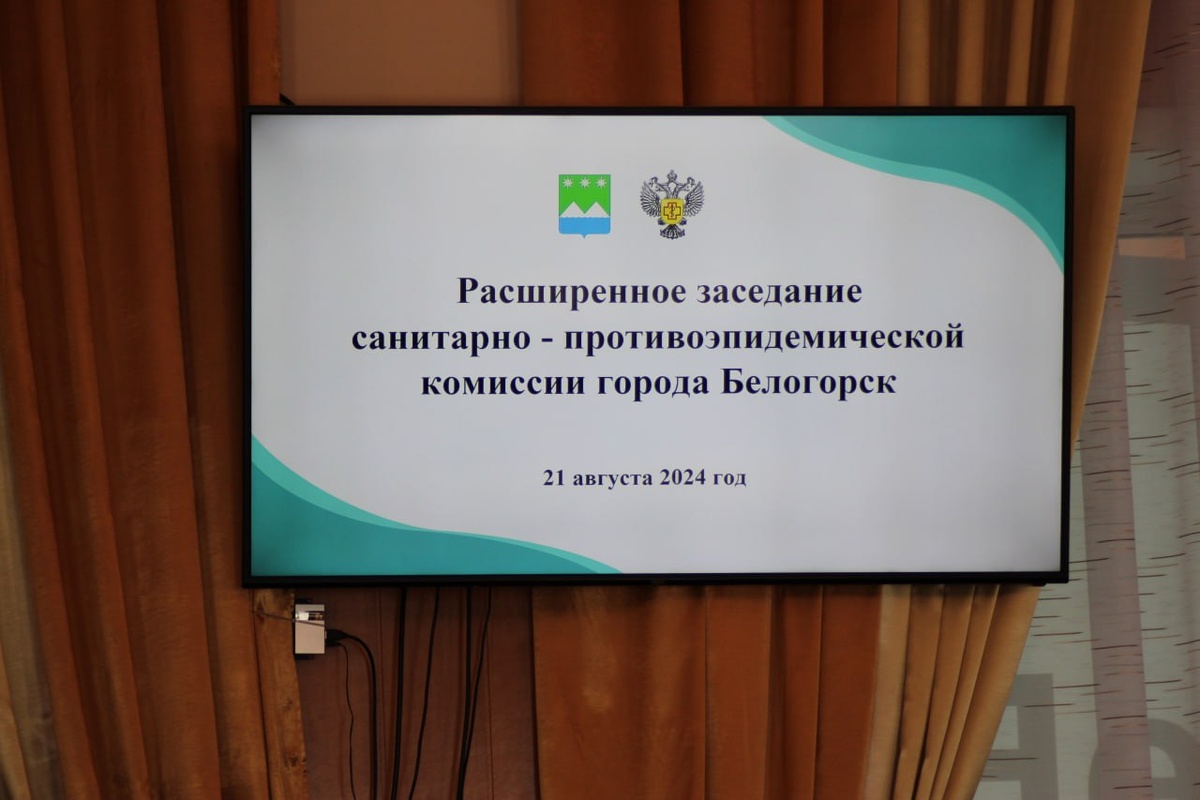 Расширенное заседание санитарно - противоэпидемической комиссии города Белогорск

21 августа 2024 год